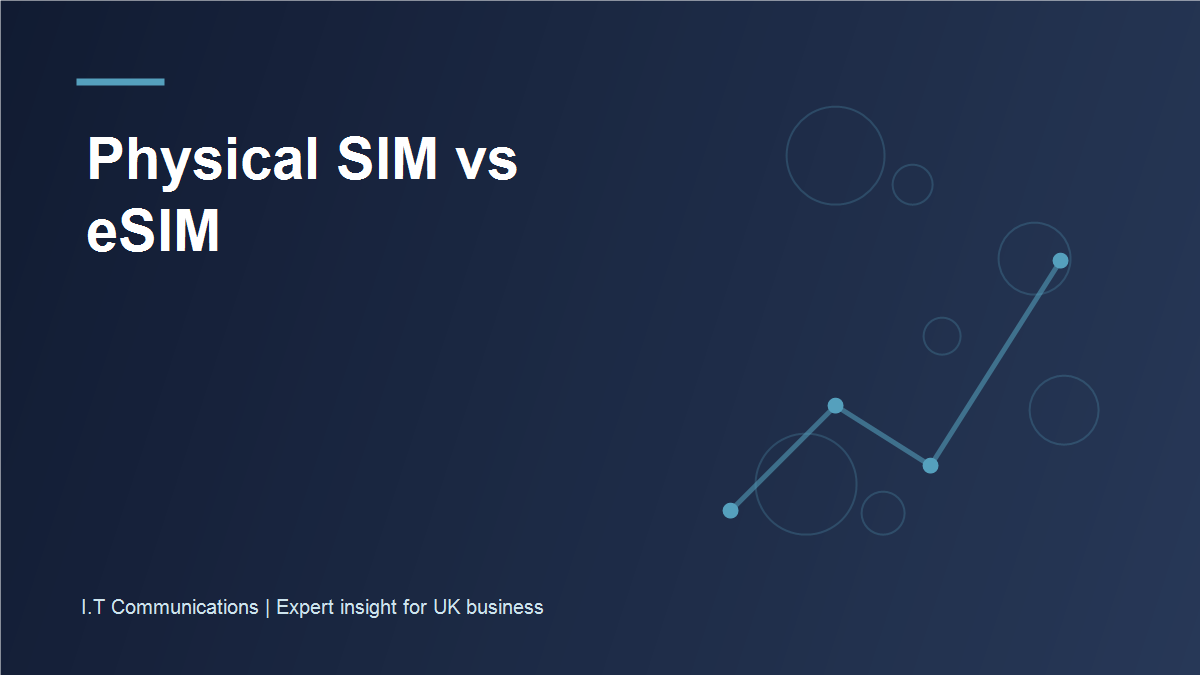 Physical SIM vs eSIM

I.T Communications | Expert insight for UK business